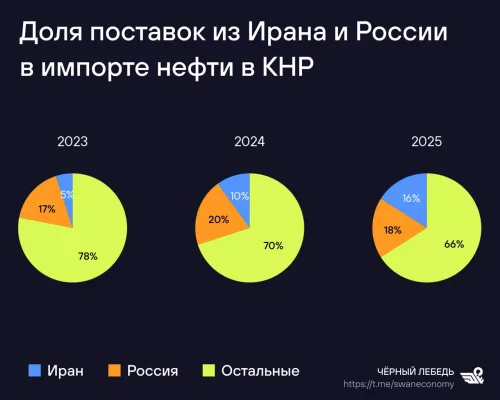 Доля поставок из Ирана и России в импорте нефти в КНР

2023

5%
17%
78%

2024

10%
20%
70%

2025

16%
18%
66%

Иран Россия Остальные

ЧЁРНЫЙ ЛЕБЕДЬ
https://t.me/swaneconomy